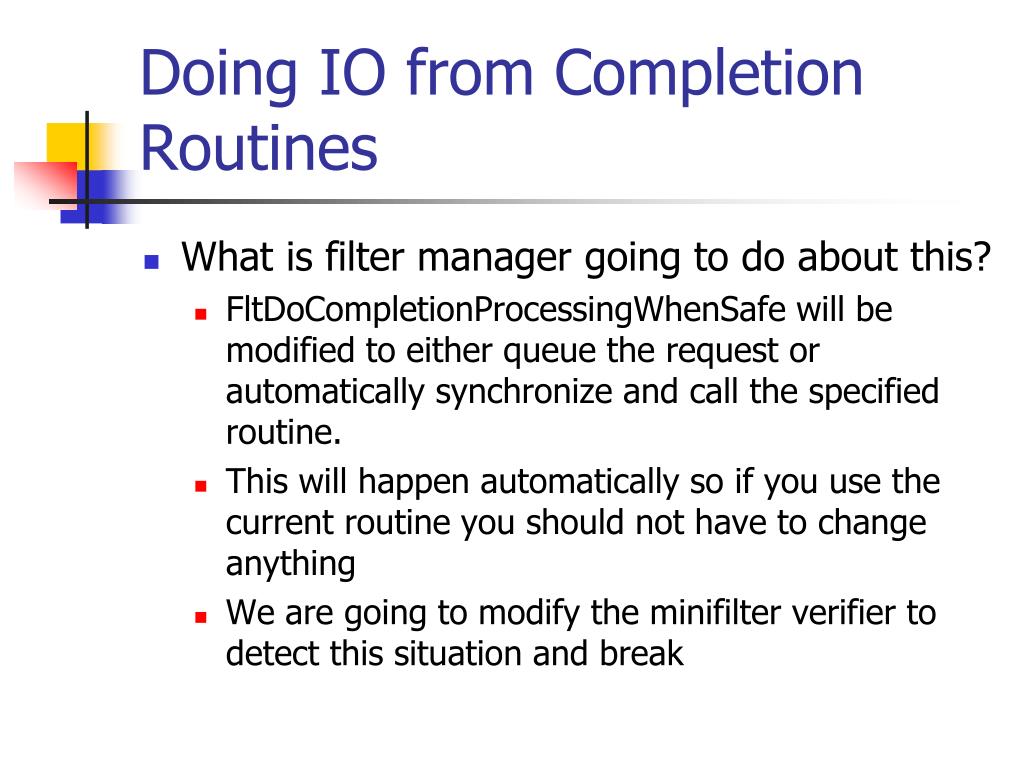 Doing IO from Completion Routines

What is filter manager going to do about this?

FltDoCompletionProcessingWhenSafe will be modified to either queue the request or automatically synchronize and call the specified routine.

This will happen automatically so if you use the current routine you should not have to change anything

We are going to modify the minifilter verifier to detect this situation and break